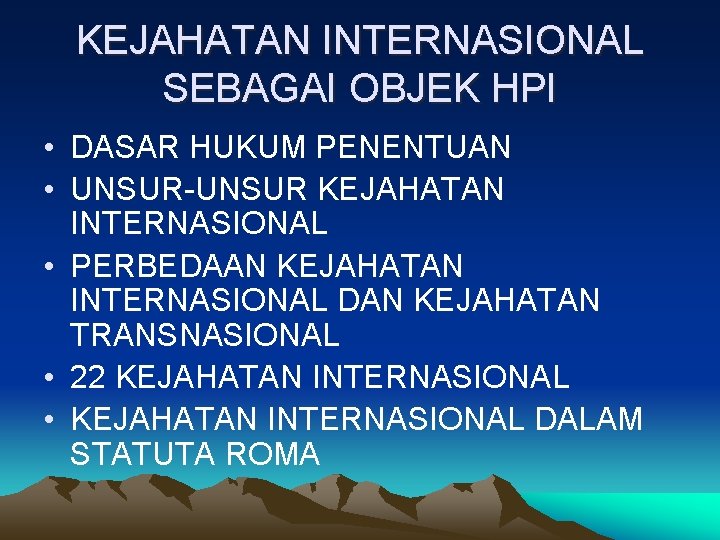 KEJAHATAN INTERNASIONAL SEBAGAI OBJEK HPI

• DASAR HUKUM PENENTUAN
• UNSUR-UNSUR KEJAHATAN INTERNASIONAL
• PERBEDAAN KEJAHATAN INTERNASIONAL DAN KEJAHATAN TRANSNASIONAL
• 22 KEJAHATAN INTERNASIONAL
• KEJAHATAN INTERNASIONAL DALAM STATUTA ROMA